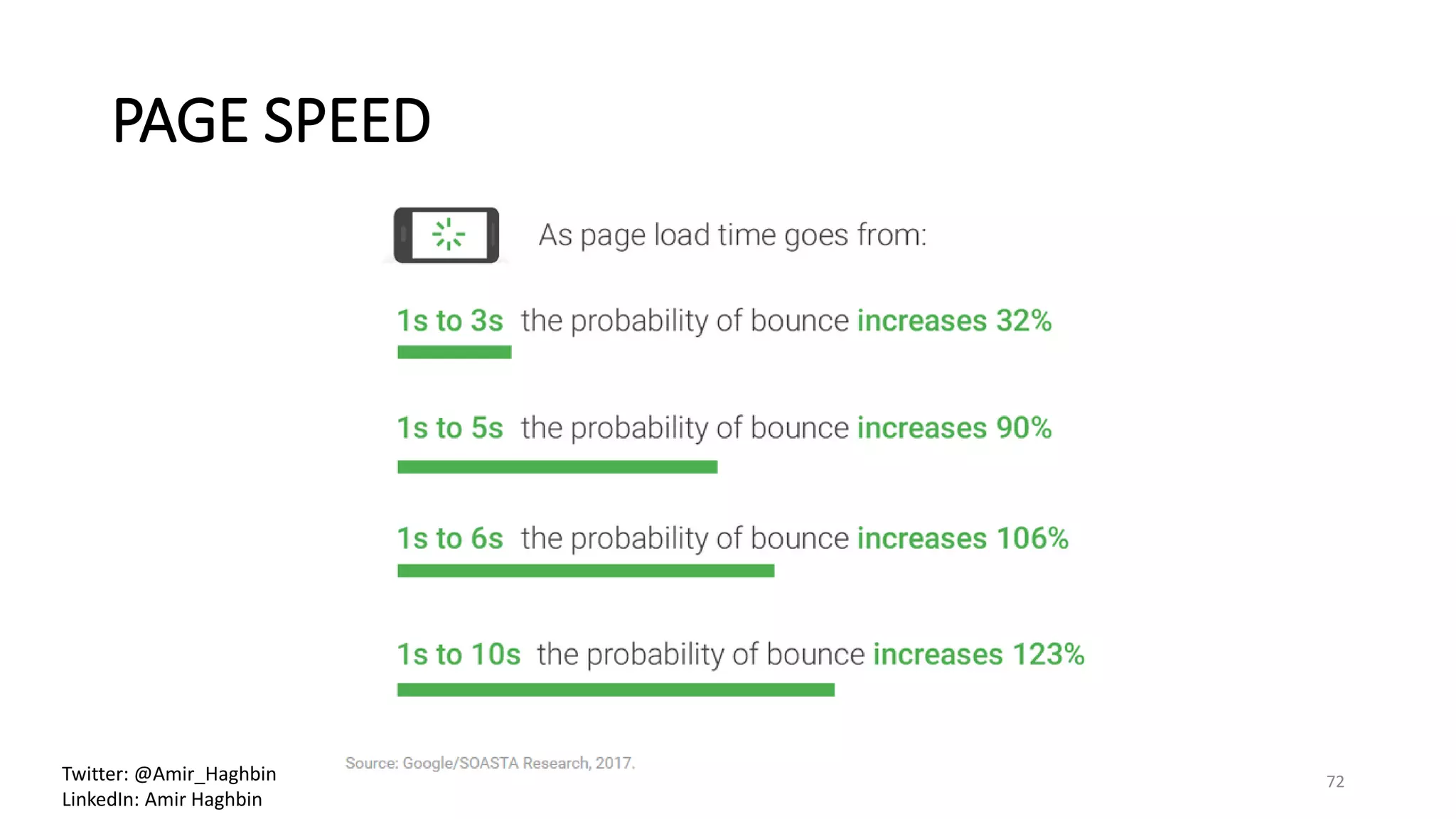 PAGE SPEED

As page load time goes from:

1s to 3s the probability of bounce increases 32%

1s to 5s the probability of bounce increases 90%

1s to 6s the probability of bounce increases 106%

1s to 10s the probability of bounce increases 123%

Source: Google/SOASTA Research, 2017.

Twitter: @Amir_Haghbin
LinkedIn: Amir Haghbin

72